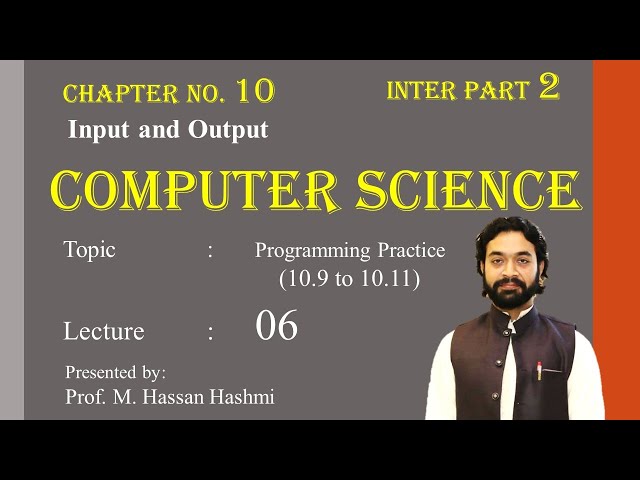 CHAPTER NO. 10

INTER PART 2

Input and Output

COMPUTER SCIENCE

Topic : Programming Practice (10.9 to 10.11)

Lecture : 06

Presented by:
Prof. M. Hassan Hashmi